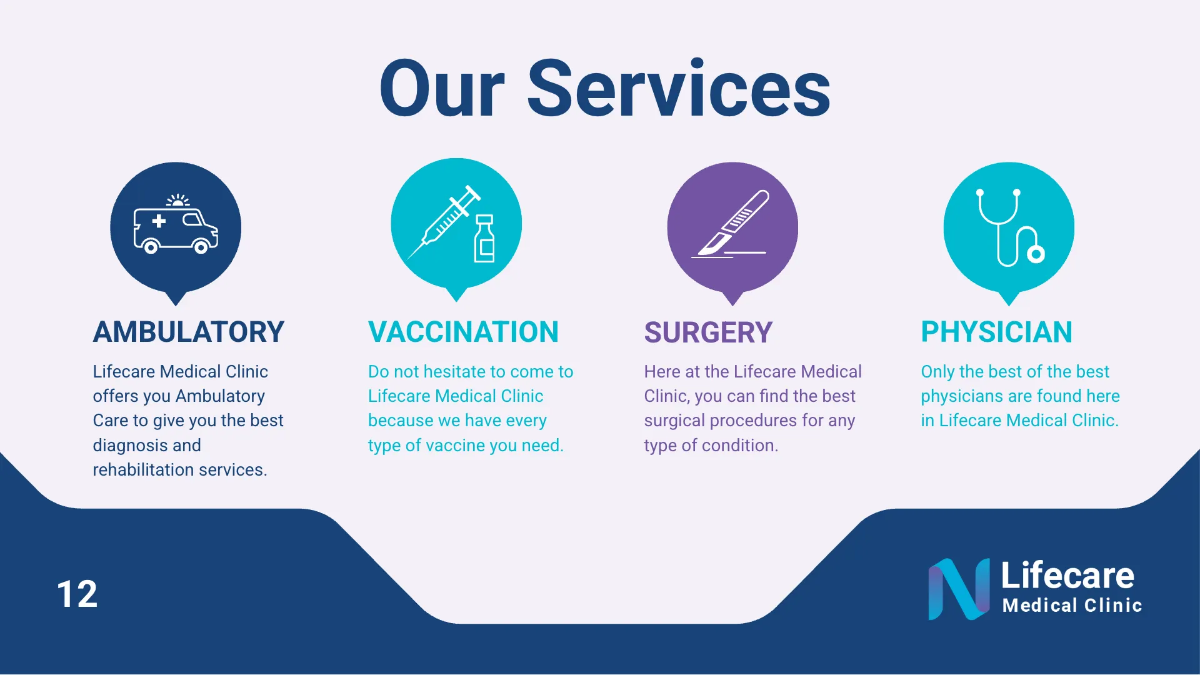 Our Services

AMBULATORY

Lifecare Medical Clinic offers you Ambulatory Care to give you the best diagnosis and rehabilitation services.

VACCINATION

Do not hesitate to come to Lifecare Medical Clinic because we have every type of vaccine you need.

SURGERY

Here at the Lifecare Medical Clinic, you can find the best surgical procedures for any type of condition.

PHYSICIAN

Only the best of the best physicians are found here in Lifecare Medical Clinic.

12

Lifecare
Medical Clinic